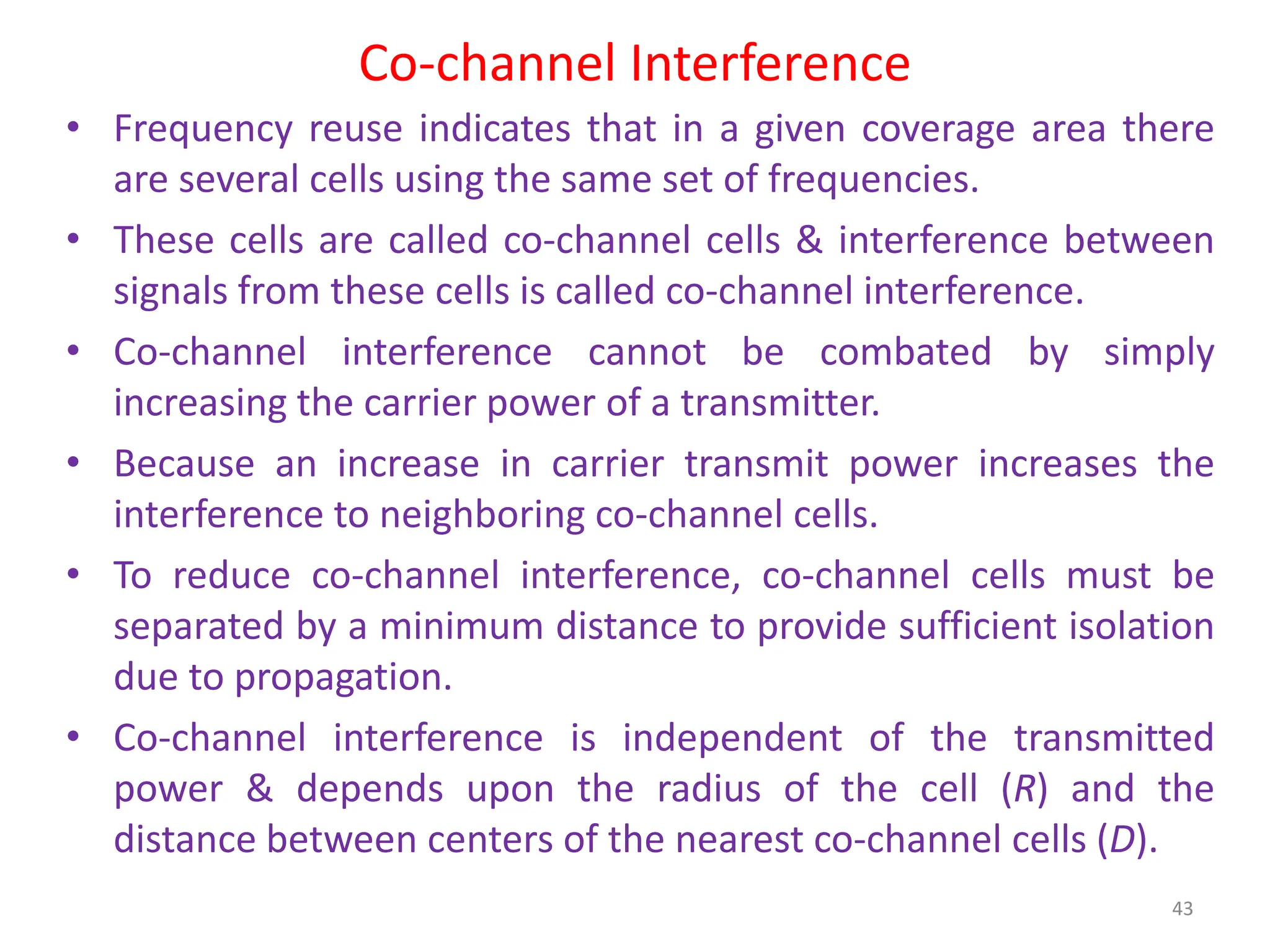 Co-channel Interference

• Frequency reuse indicates that in a given coverage area there are several cells using the same set of frequencies.

• These cells are called co-channel cells & interference between signals from these cells is called co-channel interference.

• Co-channel interference cannot be combated by simply increasing the carrier power of a transmitter.

• Because an increase in carrier transmit power increases the interference to neighboring co-channel cells.

• To reduce co-channel interference, co-channel cells must be separated by a minimum distance to provide sufficient isolation due to propagation.

• Co-channel interference is independent of the transmitted power & depends upon the radius of the cell ($R$) and the distance between centers of the nearest co-channel cells ($D$).

43